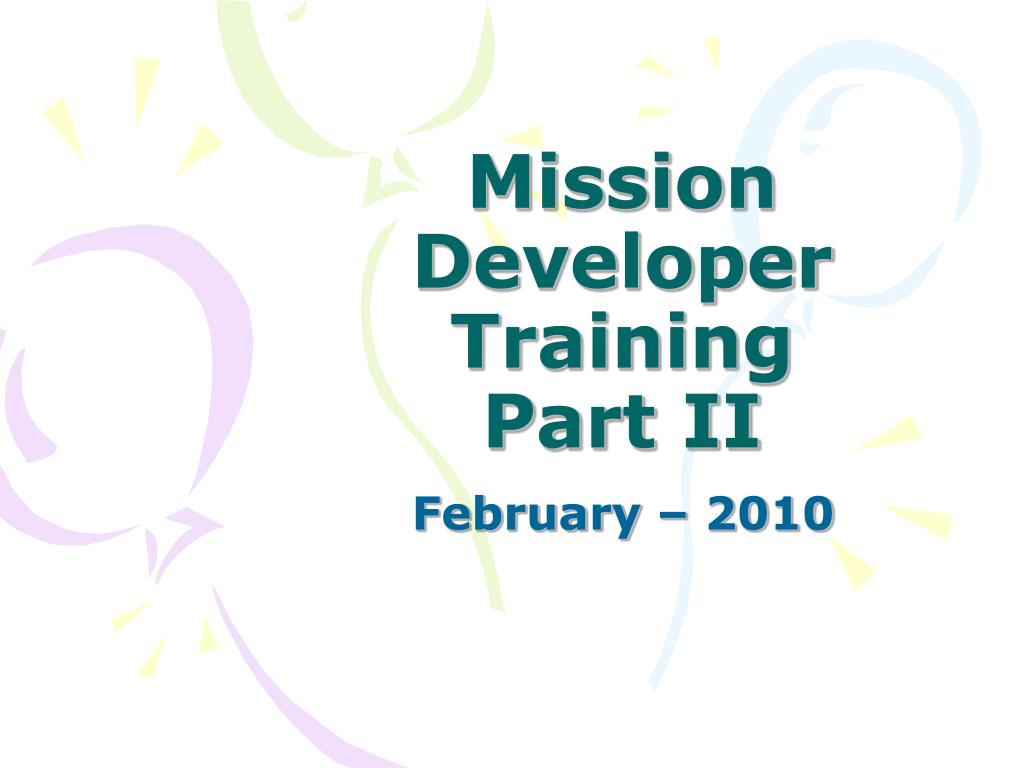 Mission Developer Training Part II

February – 2010